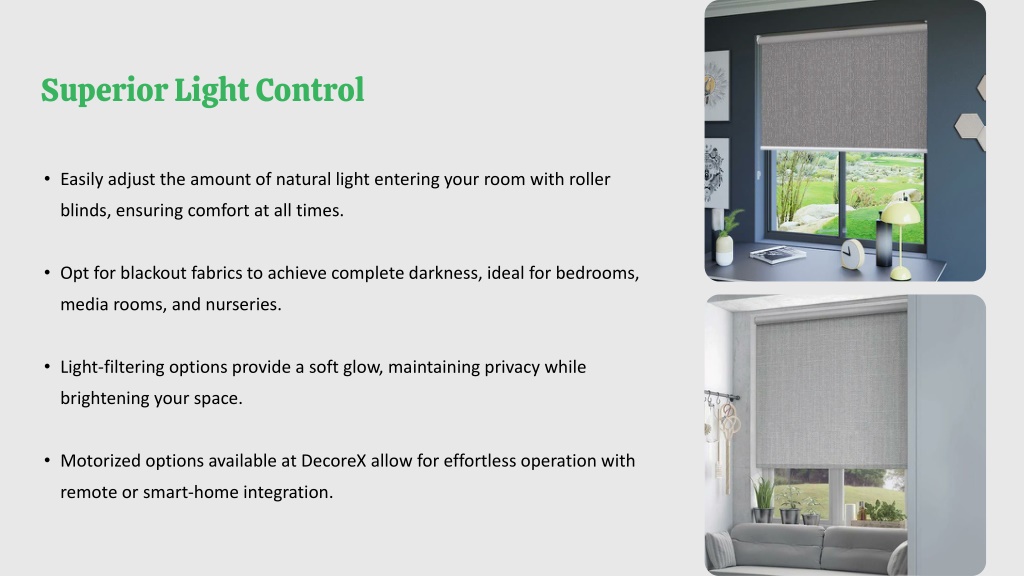 Superior Light Control

• Easily adjust the amount of natural light entering your room with roller blinds, ensuring comfort at all times.

• Opt for blackout fabrics to achieve complete darkness, ideal for bedrooms, media rooms, and nurseries.

• Light-filtering options provide a soft glow, maintaining privacy while brightening your space.

• Motorized options available at DecoreX allow for effortless operation with remote or smart-home integration.